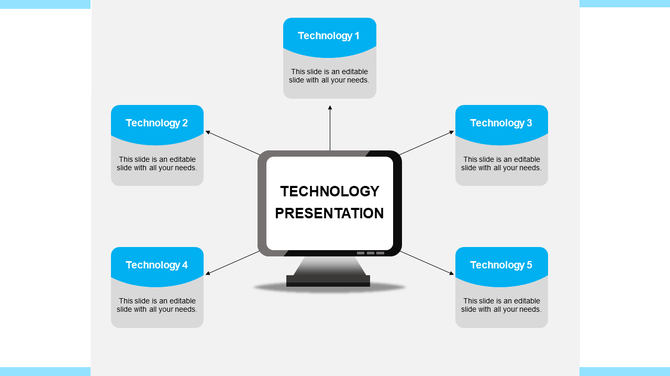 Technology 1

This slide is an editable slide with all your needs.

Technology 2

This slide is an editable slide with all your needs.

Technology 3

This slide is an editable slide with all your needs.

TECHNOLOGY PRESENTATION

Technology 4

This slide is an editable slide with all your needs.

Technology 5

This slide is an editable slide with all your needs.